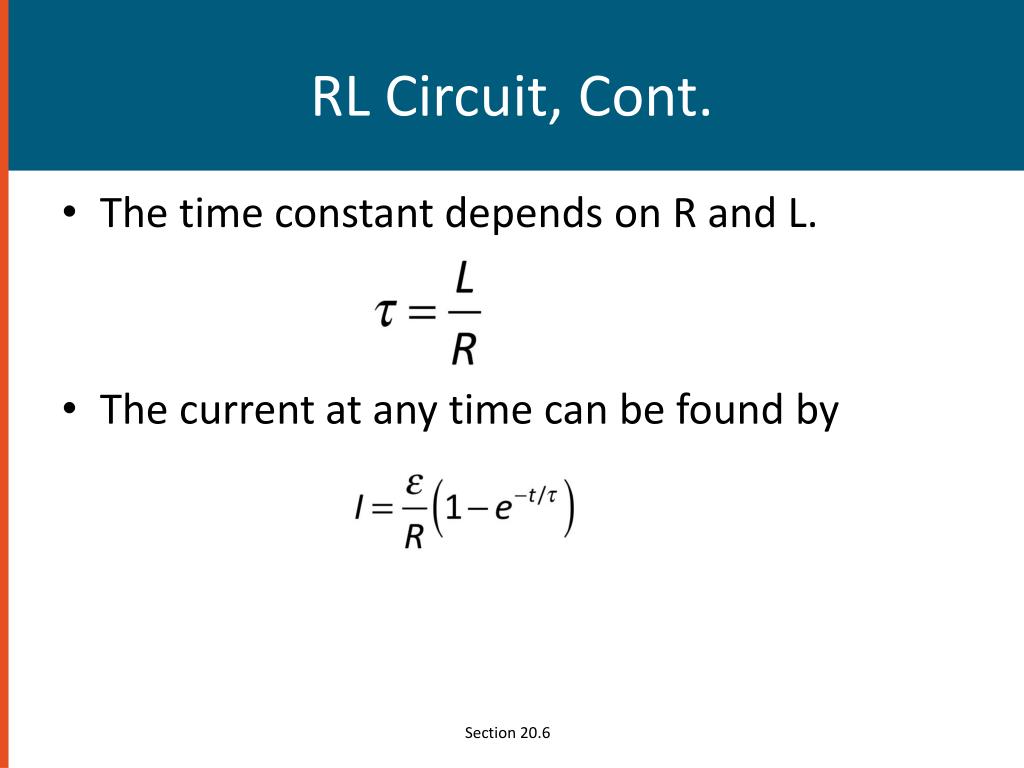 RL Circuit, Cont.

• The time constant depends on R and L.

$\tau = \frac{L}{R}$

• The current at any time can be found by

$I = \frac{\varepsilon}{R}\left(1 - e^{-t/\tau}\right)$

Section 20.6